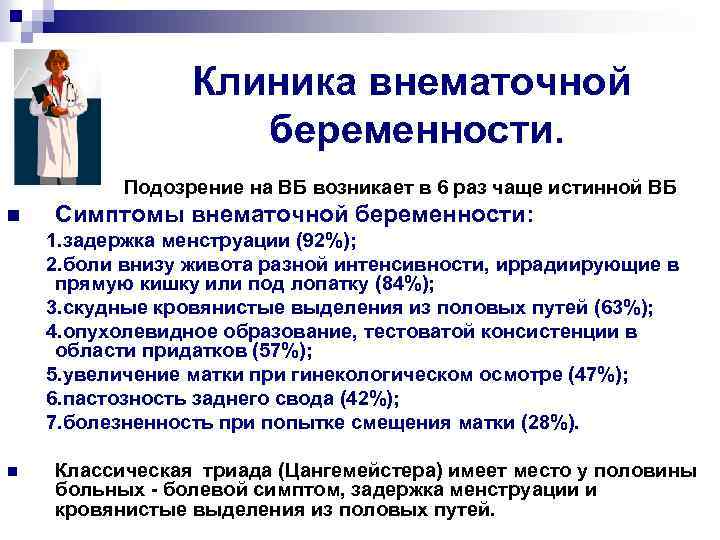 Клиника внематочной беременности.

Подозрение на ВБ возникает в 6 раз чаще истинной ВБ

Симптомы внематочной беременности:

1.задержка менструации (92%);

2.боли внизу живота разной интенсивности, иррадиирующие в прямую кишку или под лопатку (84%);

3.скудные кровянистые выделения из половых путей (63%);

4.опухолевидное образование, тестоватой консистенции в области придатков (57%);

5.увеличение матки при гинекологическом осмотре (47%);

6.пастозность заднего свода (42%);

7.болезненность при попытке смещения матки (28%).

Классическая триада (Цангемейстера) имеет место у половины больных - болевой симптом, задержка менструации и кровянистые выделения из половых путей.